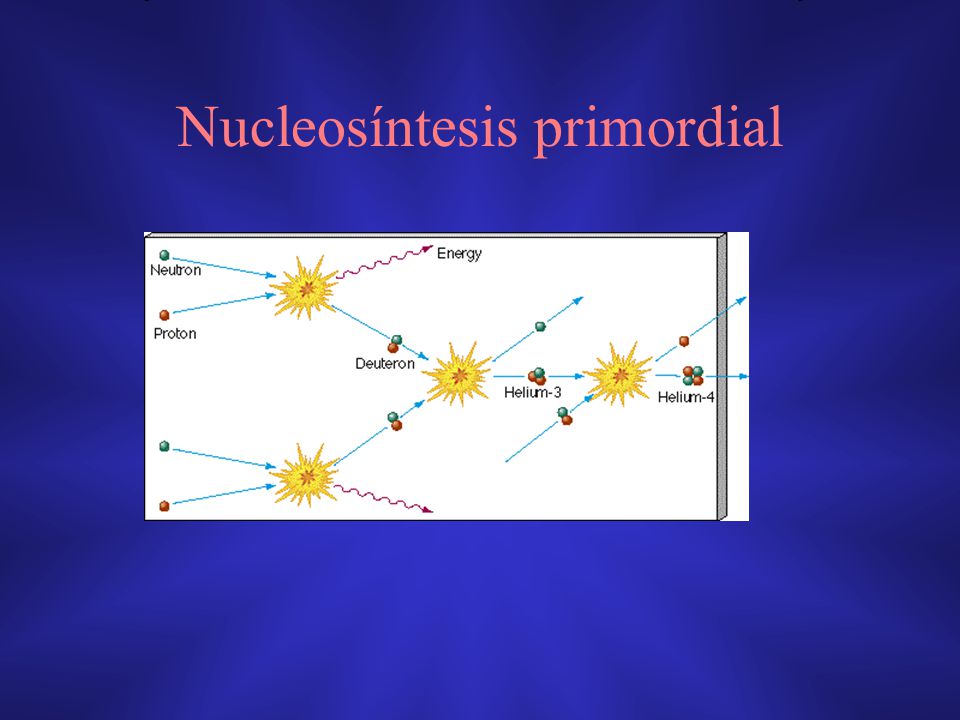 Nucleosíntesis primordial

Neutron

Proton

Energy

Deuteron

Helium-3

Helium-4